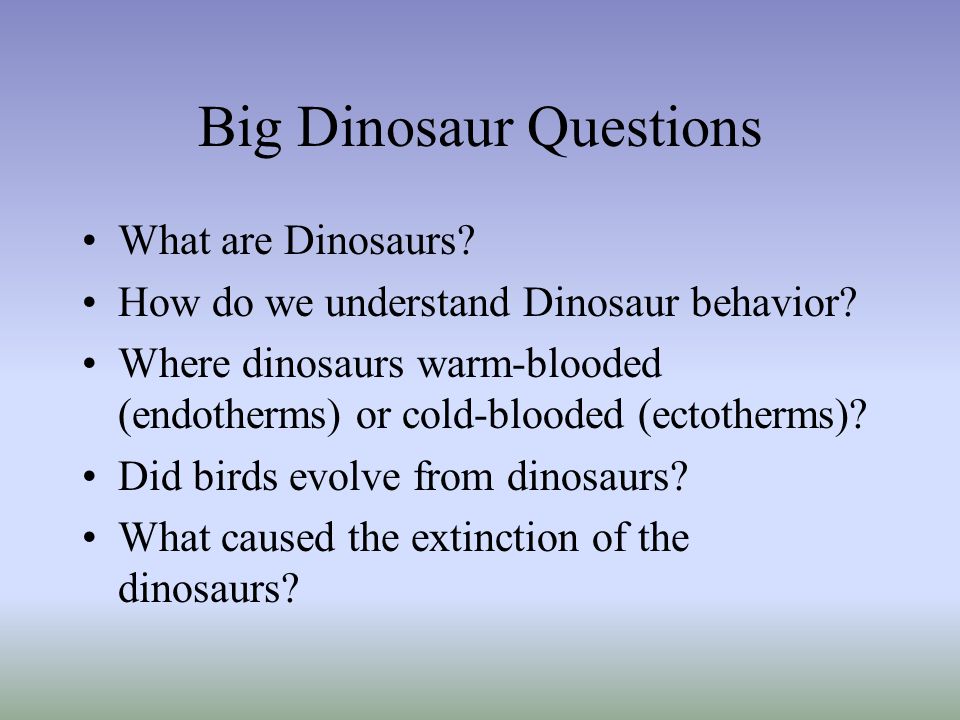 Big Dinosaur Questions

• What are Dinosaurs?
• How do we understand Dinosaur behavior?
• Where dinosaurs warm-blooded (endotherms) or cold-blooded (ectotherms)?
• Did birds evolve from dinosaurs?
• What caused the extinction of the dinosaurs?